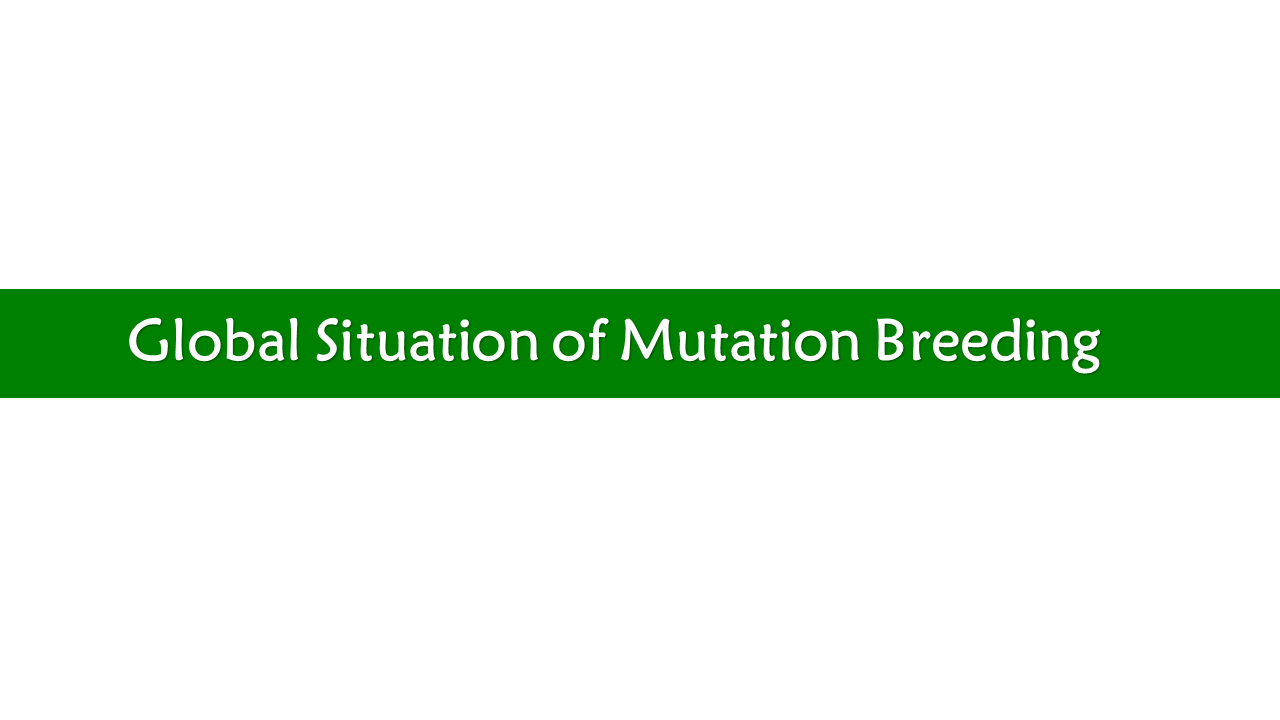 Global Situation of Mutation Breeding